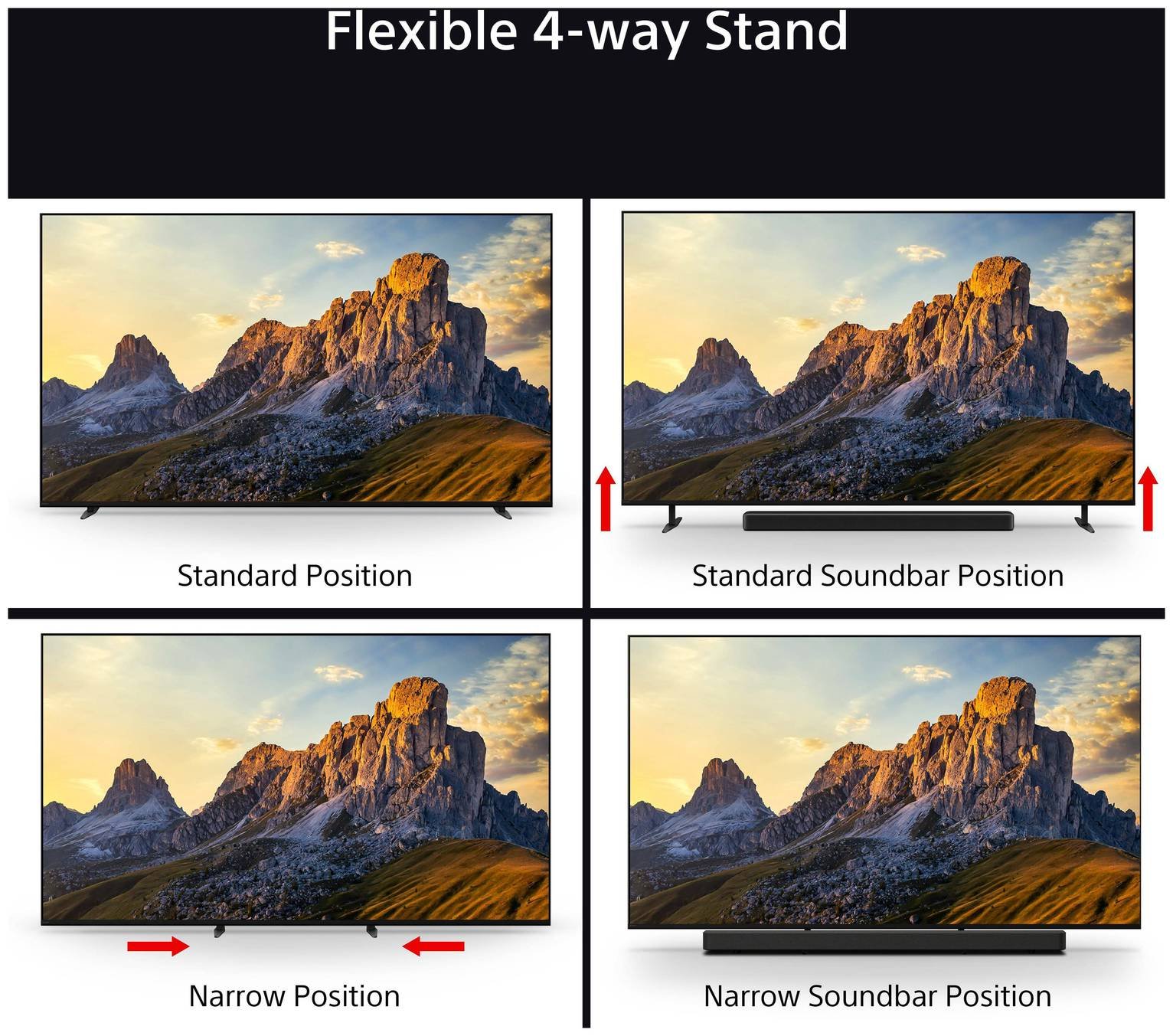 Flexible 4-way Stand

Standard Position

Standard Soundbar Position

Narrow Position

Narrow Soundbar Position